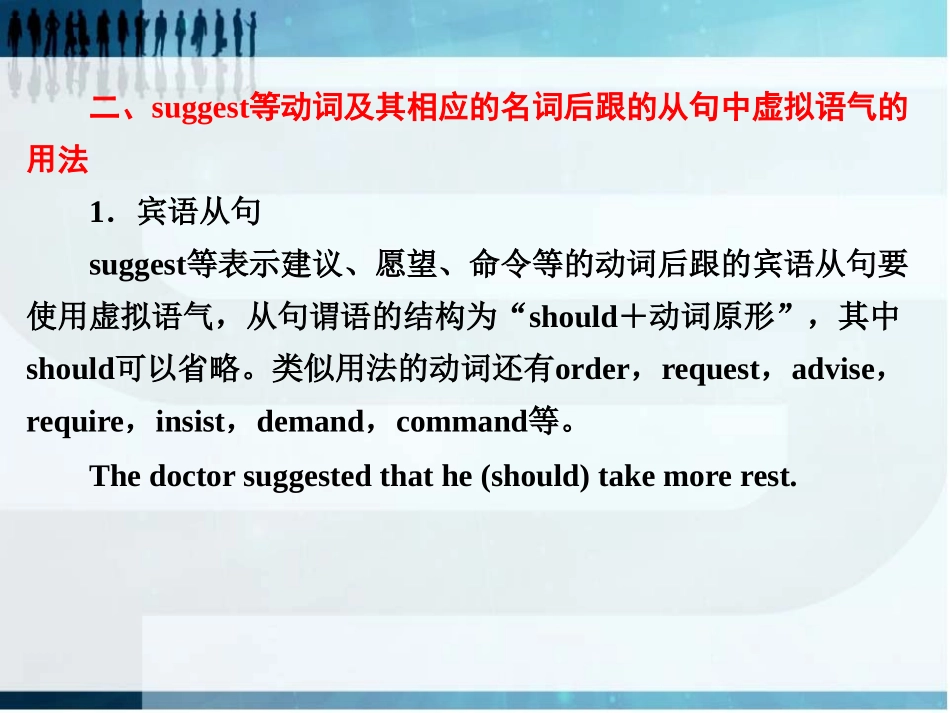 二、suggest等动词及其相应的名词后跟的从句中虚拟语气的用法

1．宾语从句

suggest等表示建议、愿望、命令等的动词后跟的宾语从句要使用虚拟语气，从句谓语的结构为“should＋动词原形”，其中should可以省略。类似用法的动词还有order，request，advise，require，insist，demand，command等。

The doctor suggested that he (should) take more rest.